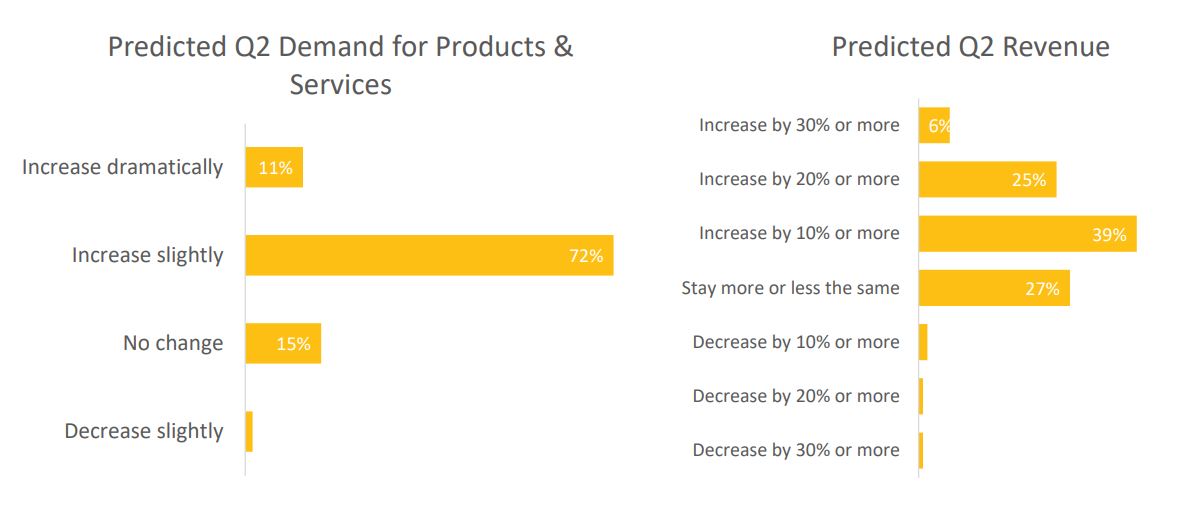 Predicted Q2 Demand for Products & Services

Increase dramatically
11%
Increase slightly
72%
No change
15%
Decrease slightly

Predicted Q2 Revenue

Increase by 30% or more
6%
Increase by 20% or more
25%
Increase by 10% or more
39%
Stay more or less the same
27%
Decrease by 10% or more
Decrease by 20% or more
Decrease by 30% or more